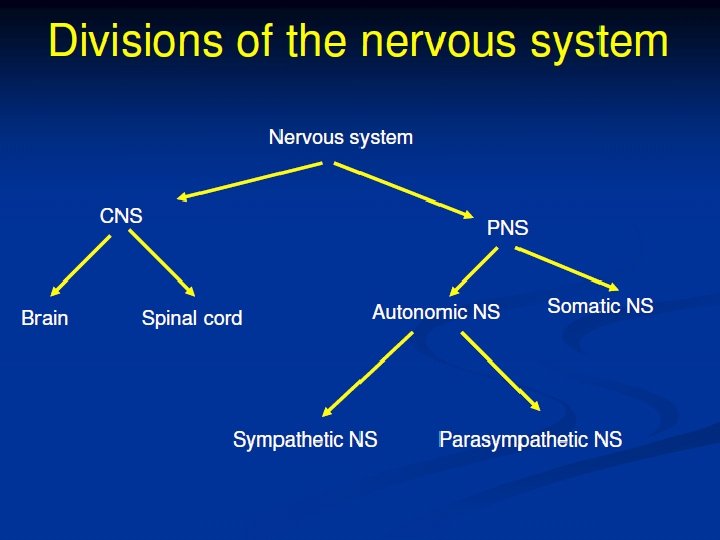 Divisions of the nervous system

Nervous system

CNS

PNS

Brain

Spinal cord

Autonomic NS

Somatic NS

Sympathetic NS

Parasympathetic NS